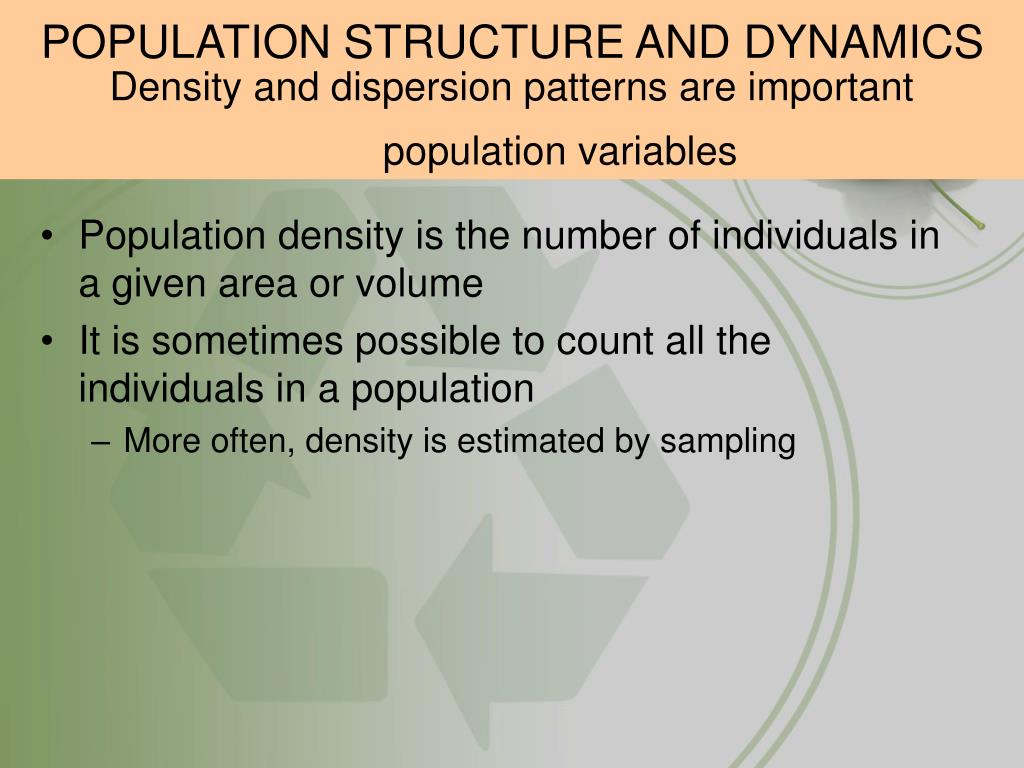 POPULATION STRUCTURE AND DYNAMICS
Density and dispersion patterns are important population variables

• Population density is the number of individuals in a given area or volume
• It is sometimes possible to count all the individuals in a population
– More often, density is estimated by sampling